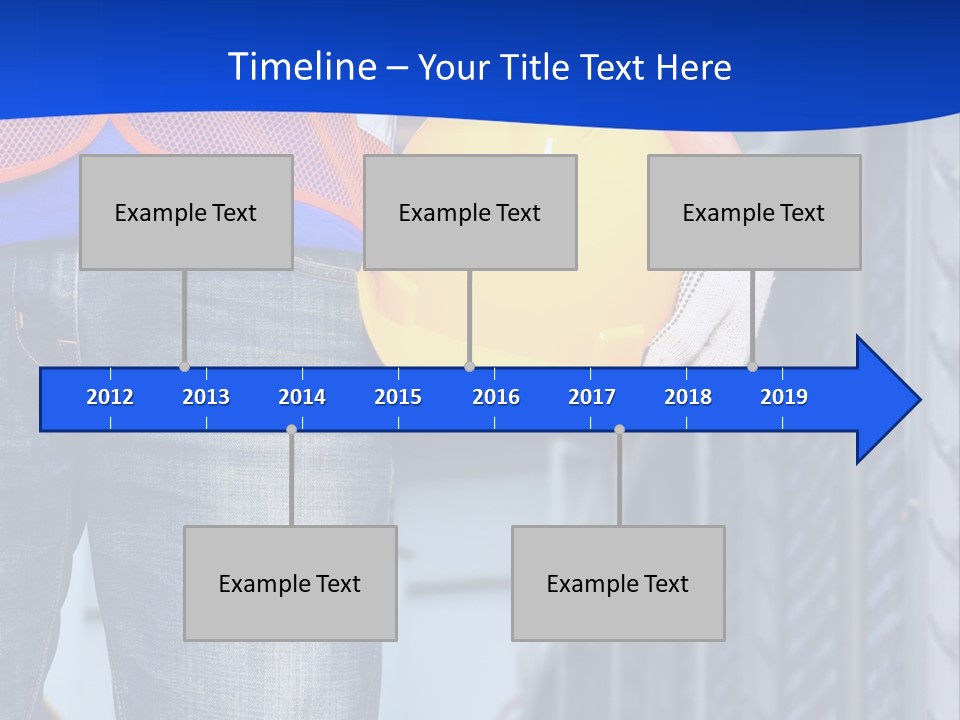 Timeline – Your Title Text Here

Example Text

Example Text

Example Text

2012 2013 2014 2015 2016 2017 2018 2019

Example Text

Example Text